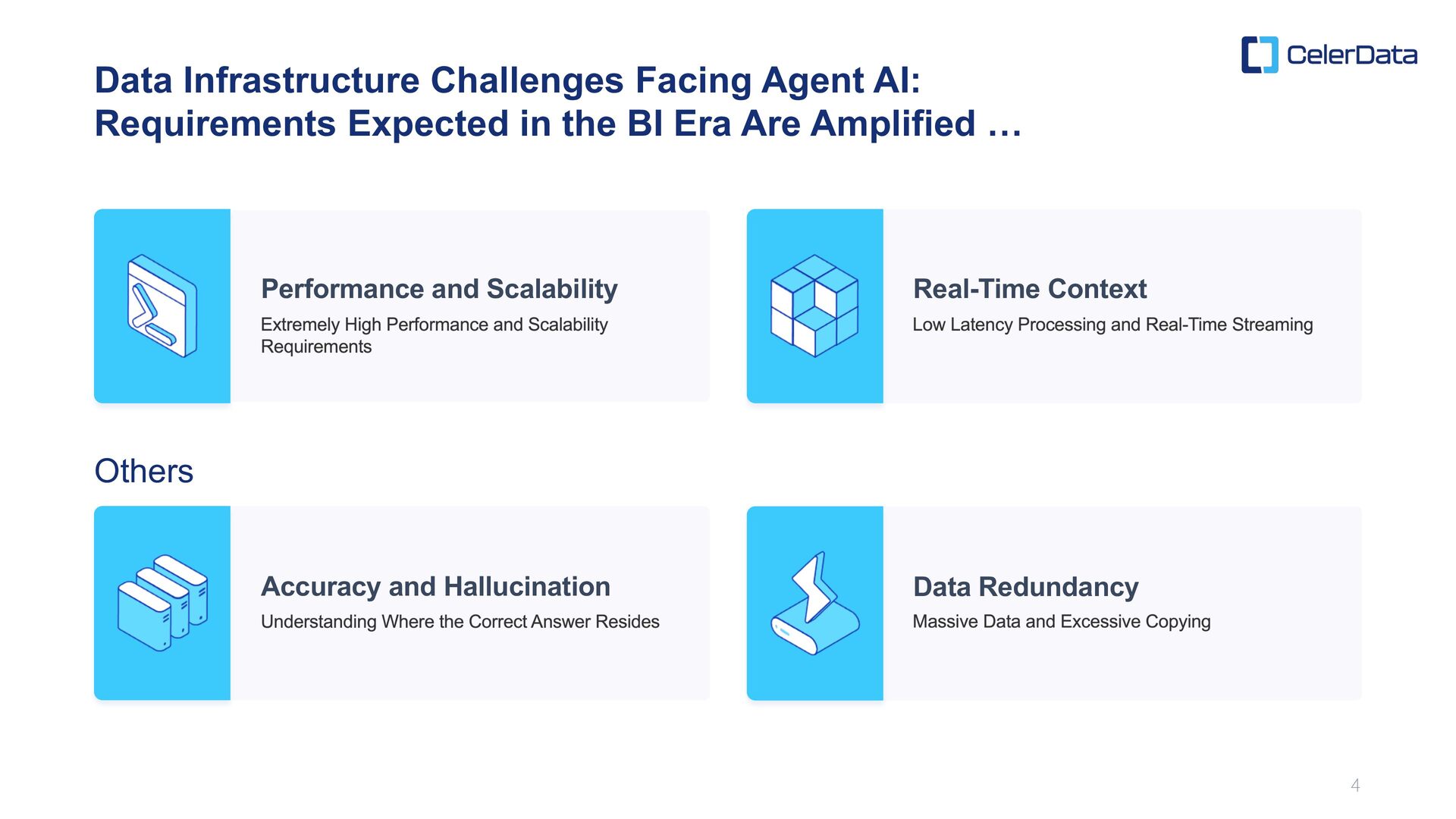 CelerData

Data Infrastructure Challenges Facing Agent AI:
Requirements Expected in the BI Era Are Amplified …

Performance and Scalability
Extremely High Performance and Scalability Requirements

Real-Time Context
Low Latency Processing and Real-Time Streaming

Others

Accuracy and Hallucination
Understanding Where the Correct Answer Resides

Data Redundancy
Massive Data and Excessive Copying

4